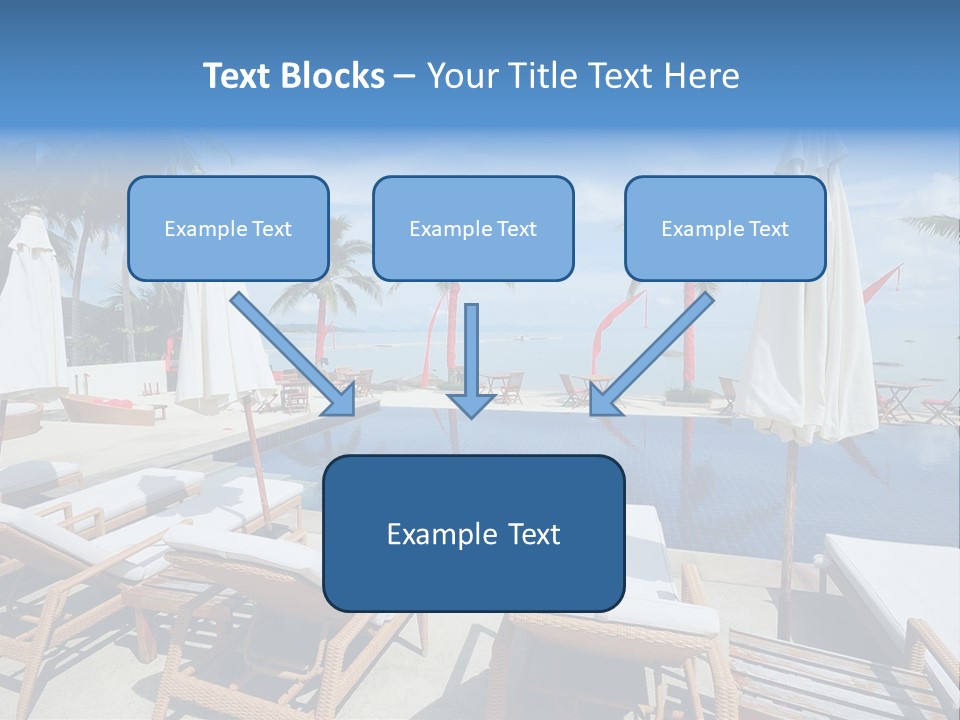 Text Blocks – Your Title Text Here

Example Text

Example Text

Example Text

Example Text